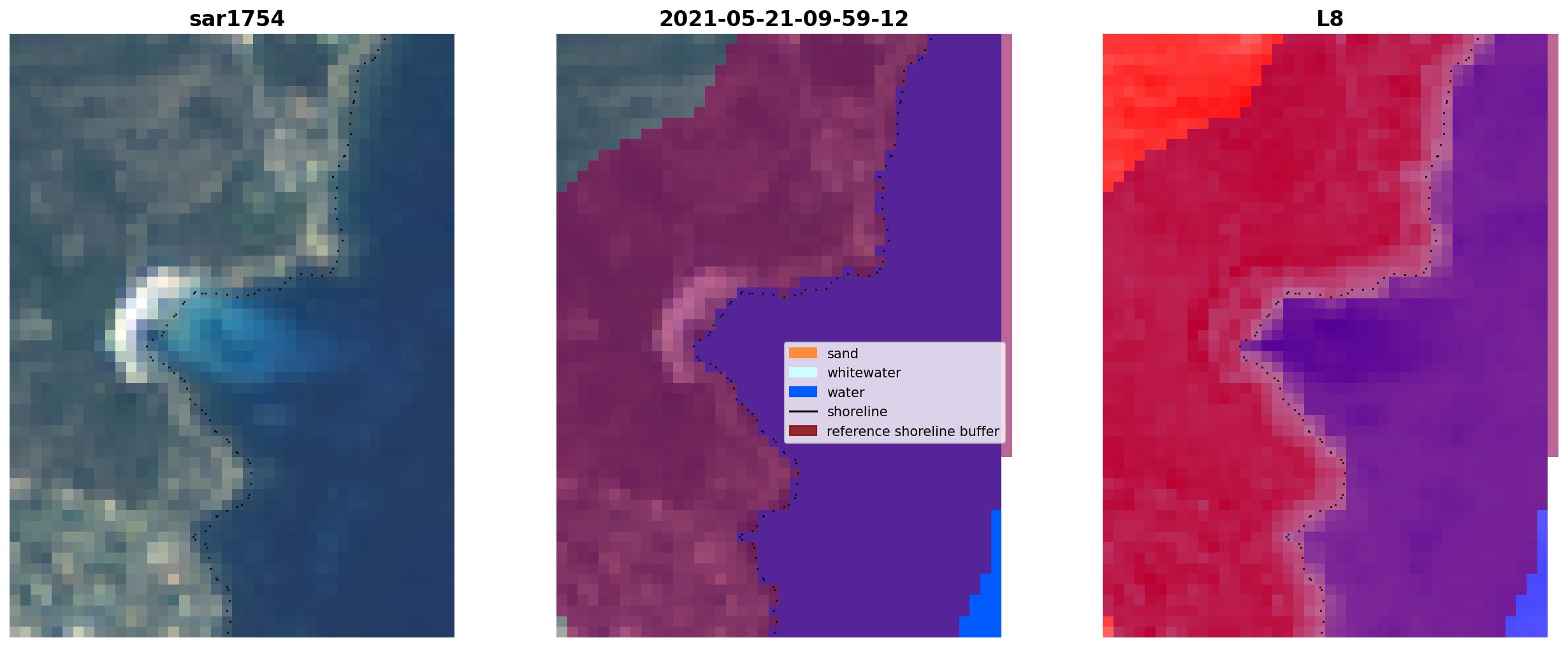 sar1754

2021-05-21-09-59-12

sand
whitewater
water
shoreline
reference shoreline buffer

L8